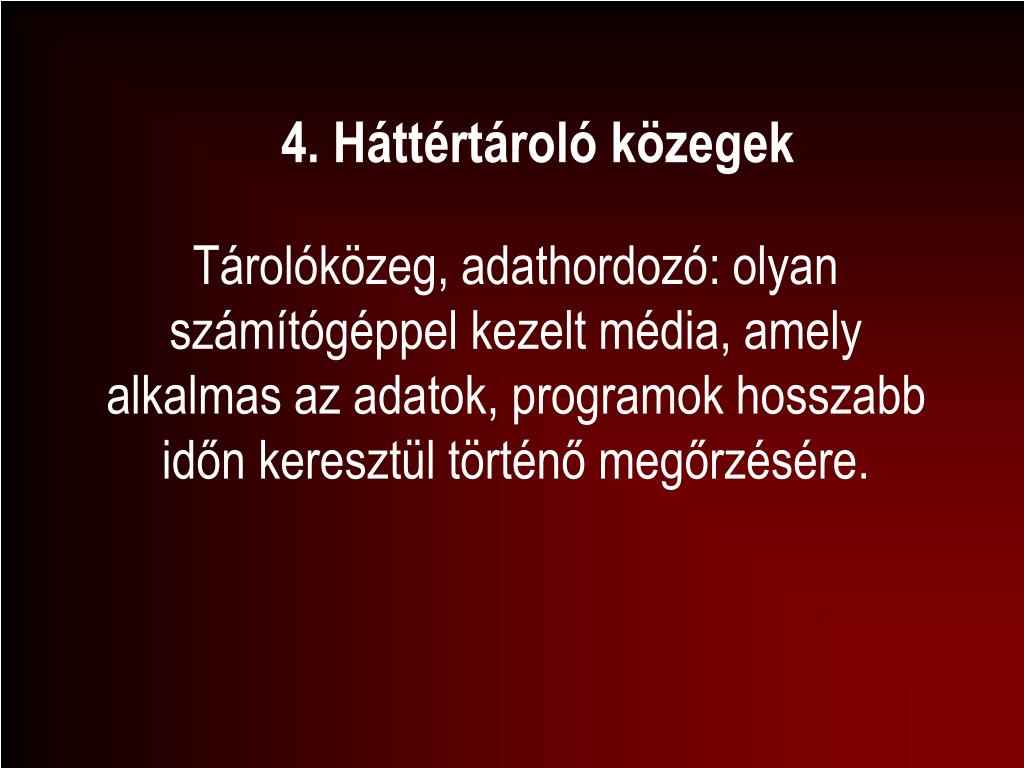 4. Háttértároló közegek

Tárolóközeg, adathordozó: olyan számítógéppel kezelt média, amely alkalmas az adatok, programok hosszabb időn keresztül történő megőrzésére.